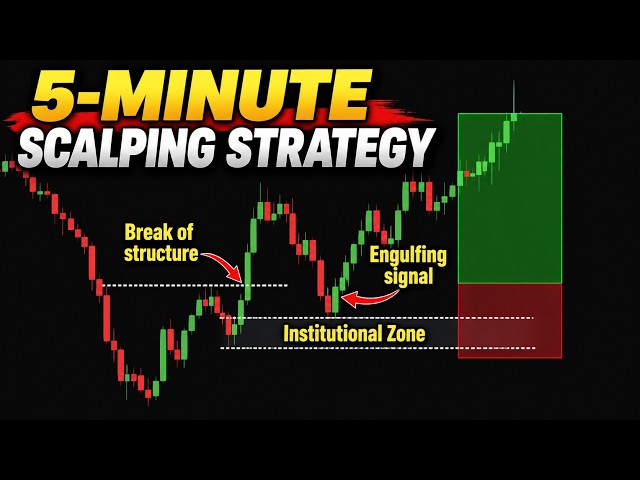 5-MINUTE
SCALPING STRATEGY

Break of structure

Engulfing signal

Institutional Zone